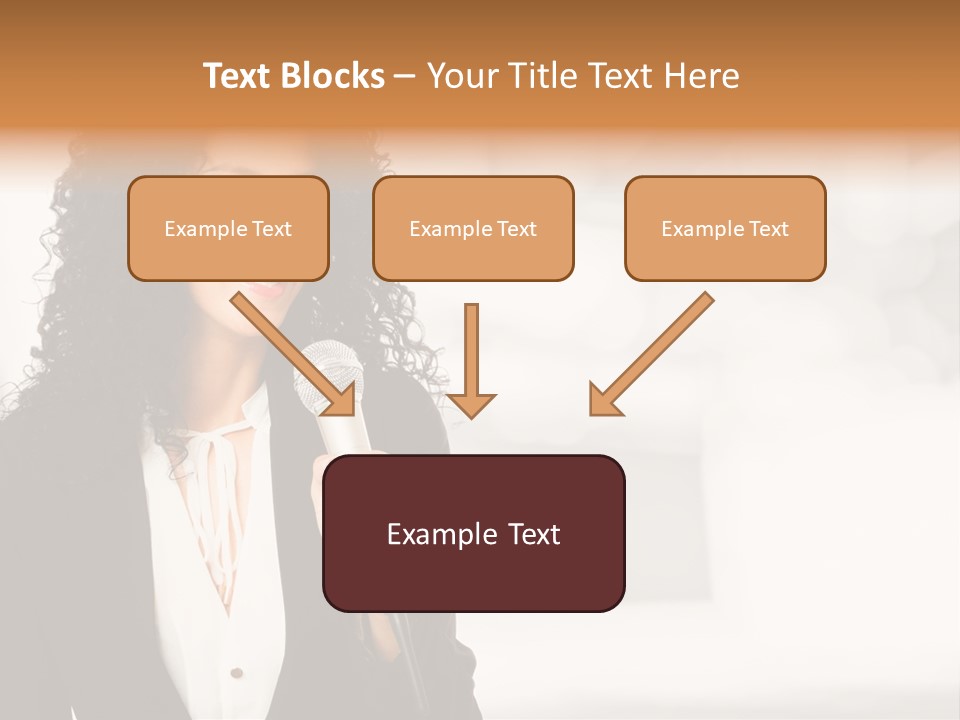 Text Blocks – Your Title Text Here

Example Text

Example Text

Example Text

Example Text